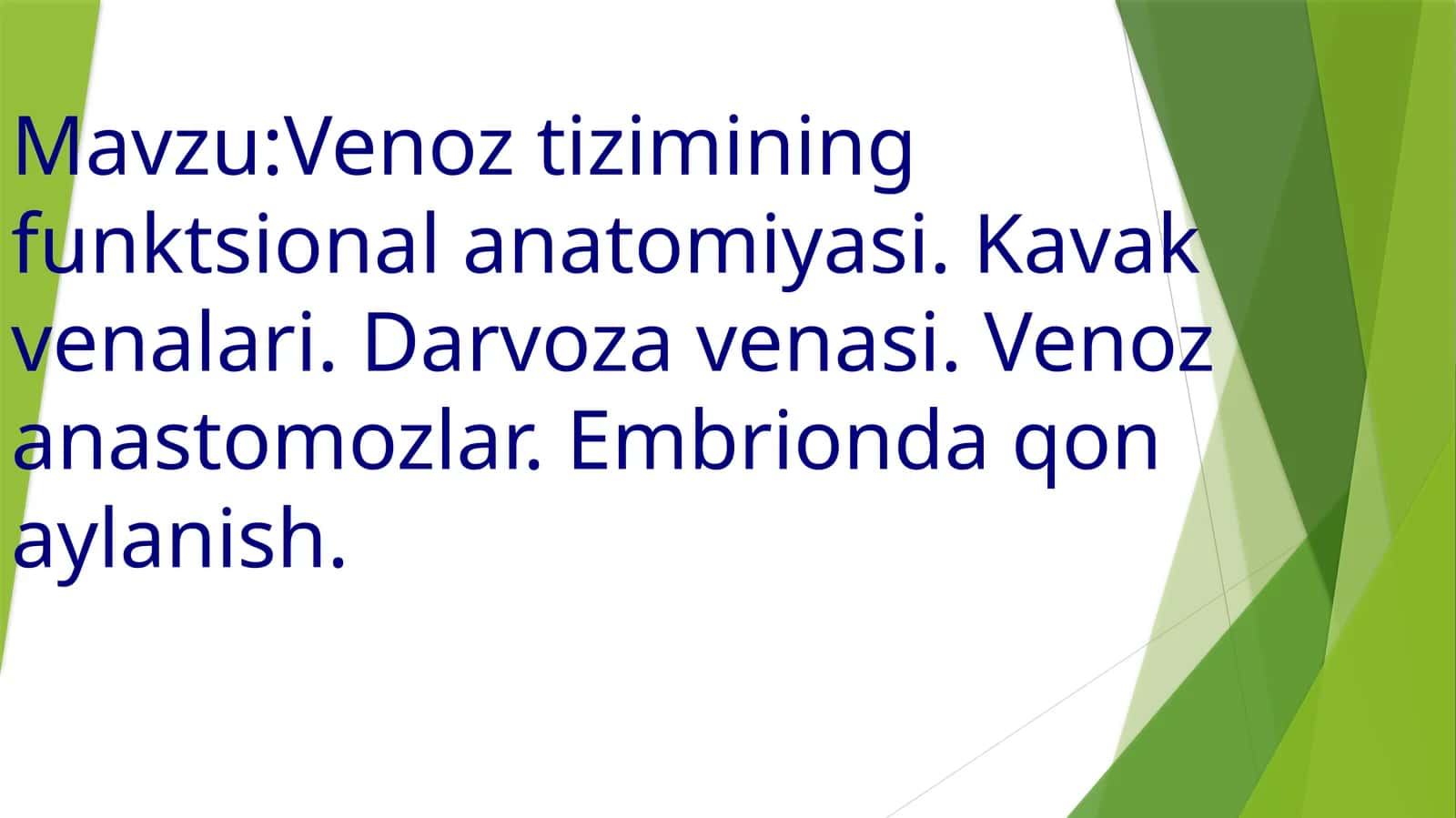 Mavzu:Venoz tizimining funktsional anatomiyasi. Kavak venalari. Darvoza venasi. Venoz anastomozlar. Embrionda qon aylanish.